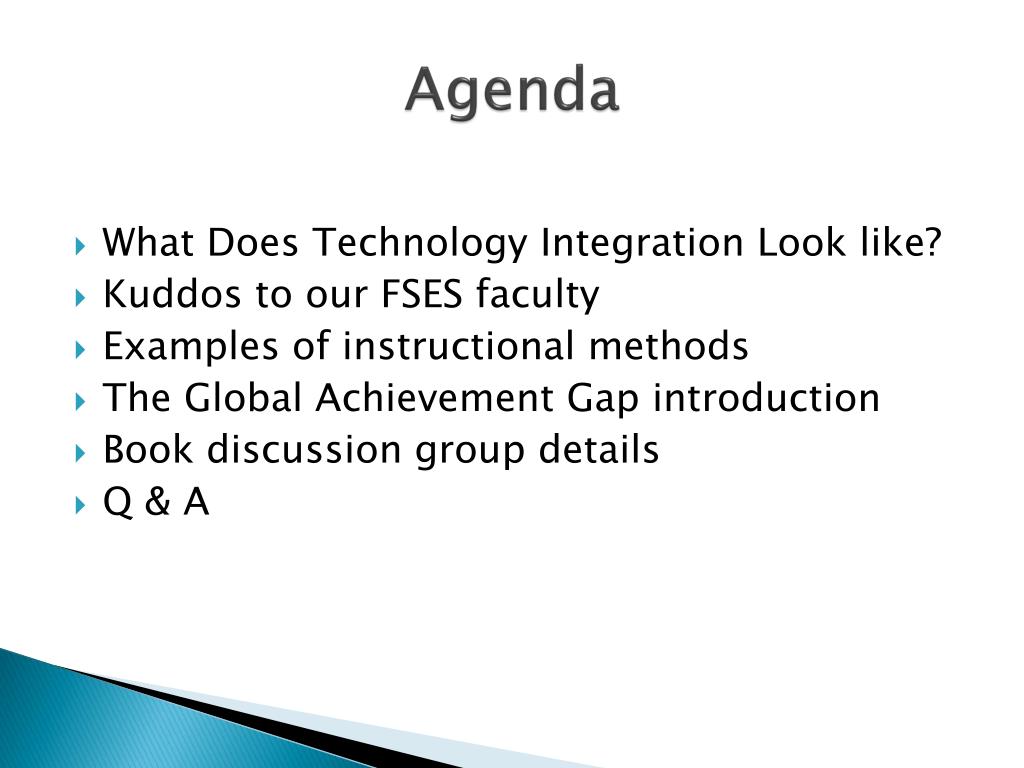 Agenda

What Does Technology Integration Look like?
Kuddos to our FSES faculty
Examples of instructional methods
The Global Achievement Gap introduction
Book discussion group details
Q & A